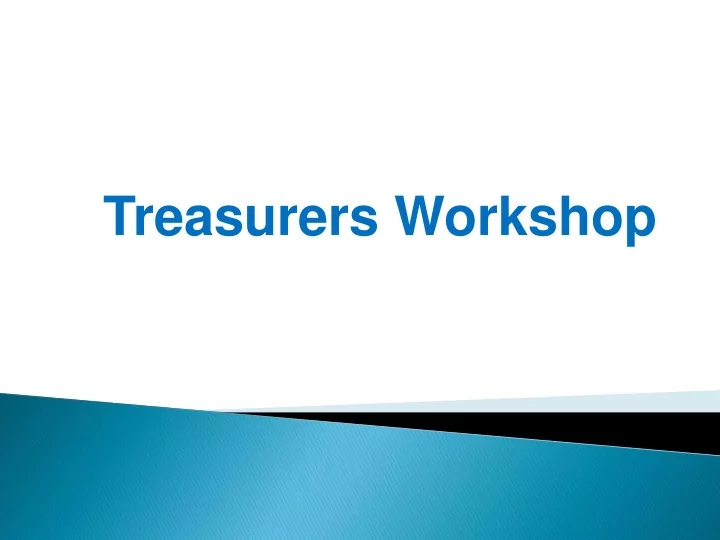 Treasurers Workshop